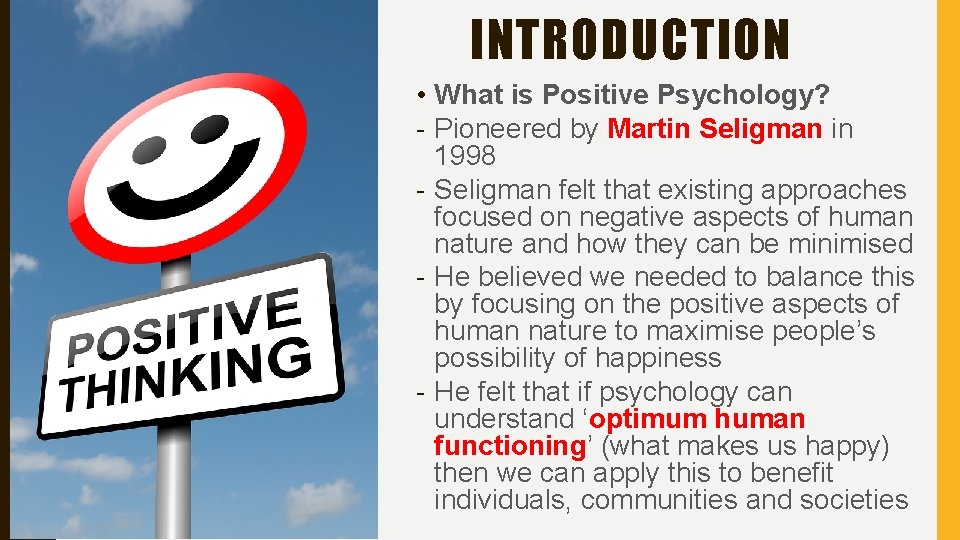 POSITIVE THINKING

INTRODUCTION

• What is Positive Psychology?

- Pioneered by Martin Seligman in 1998

- Seligman felt that existing approaches focused on negative aspects of human nature and how they can be minimised

- He believed we needed to balance this by focusing on the positive aspects of human nature to maximise people's possibility of happiness

- He felt that if psychology can understand 'optimum human functioning' (what makes us happy) then we can apply this to benefit individuals, communities and societies